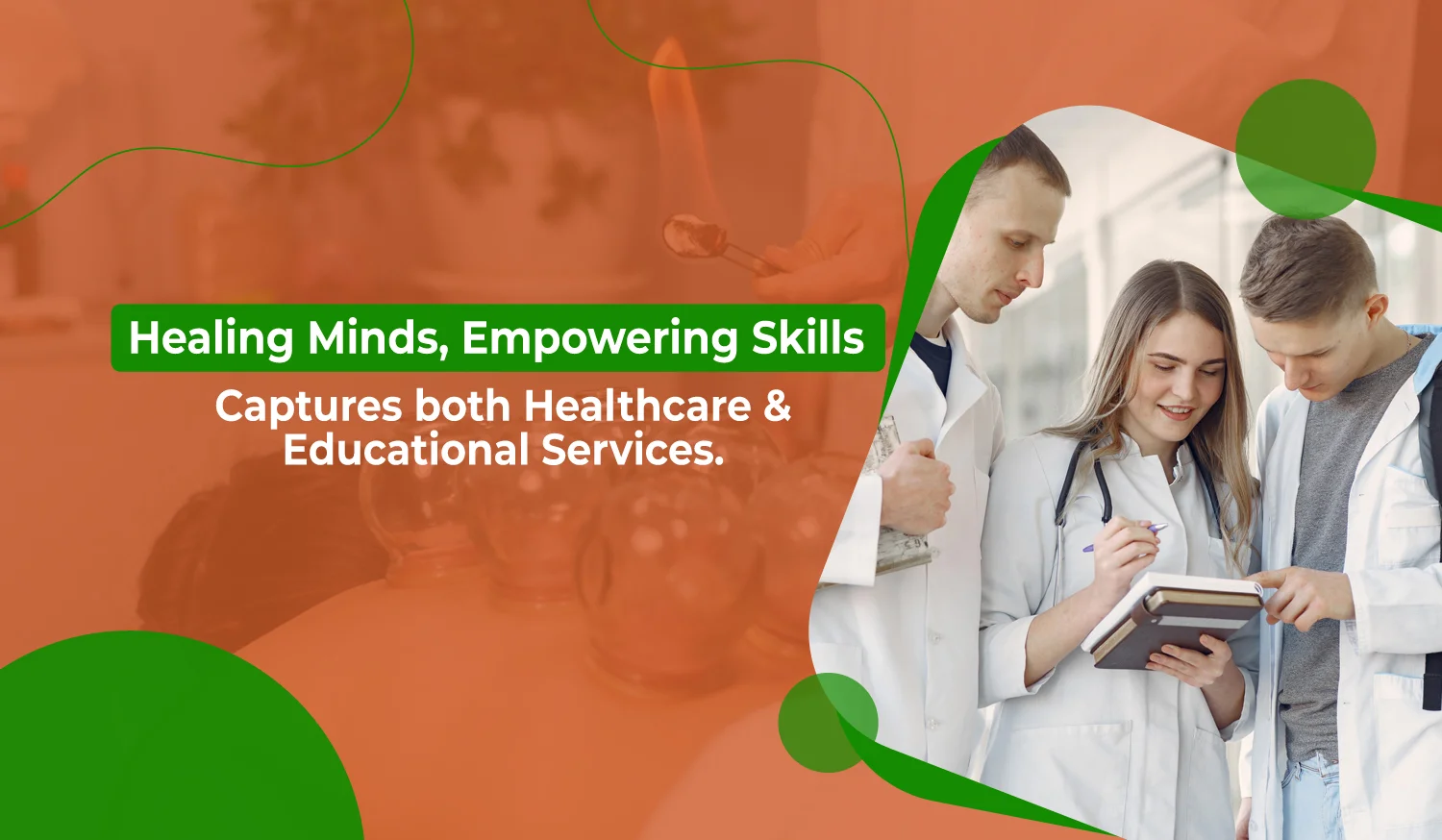 Healing Minds, Empowering Skills

Captures both Healthcare & Educational Services.